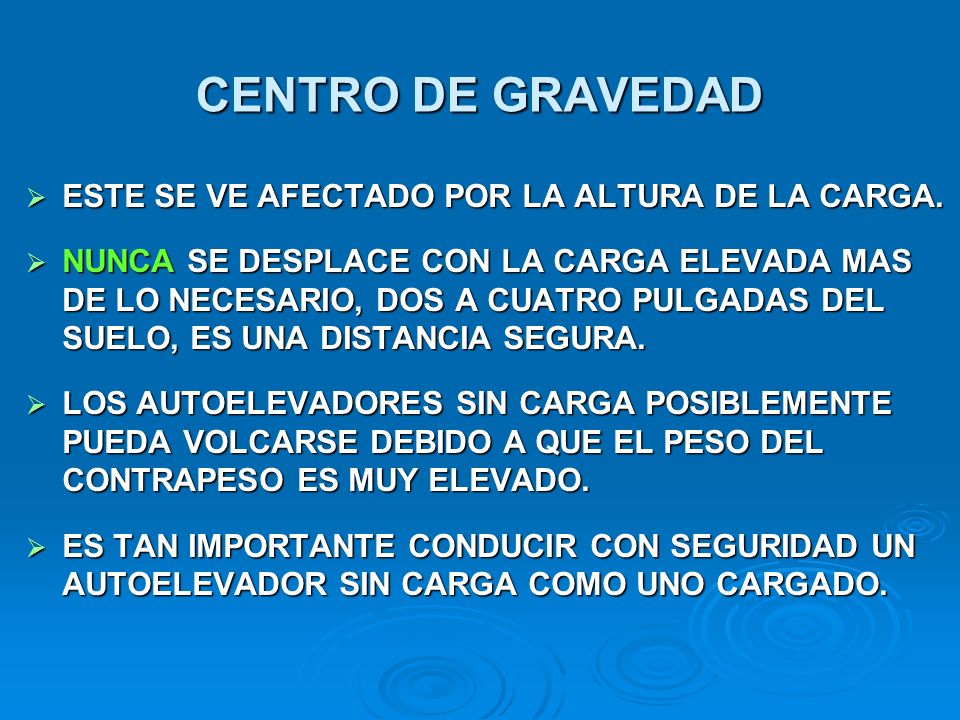 CENTRO DE GRAVEDAD

➢ ESTE SE VE AFECTADO POR LA ALTURA DE LA CARGA.

➢ NUNCA SE DESPLACE CON LA CARGA ELEVADA MAS DE LO NECESARIO, DOS A CUATRO PULGADAS DEL SUELO, ES UNA DISTANCIA SEGURA.

➢ LOS AUTOELEVADORES SIN CARGA POSIBLEMENTE PUEDA VOLCARSE DEBIDO A QUE EL PESO DEL CONTRAPESO ES MUY ELEVADO.

➢ ES TAN IMPORTANTE CONDUCIR CON SEGURIDAD UN AUTOELEVADOR SIN CARGA COMO UNO CARGADO.